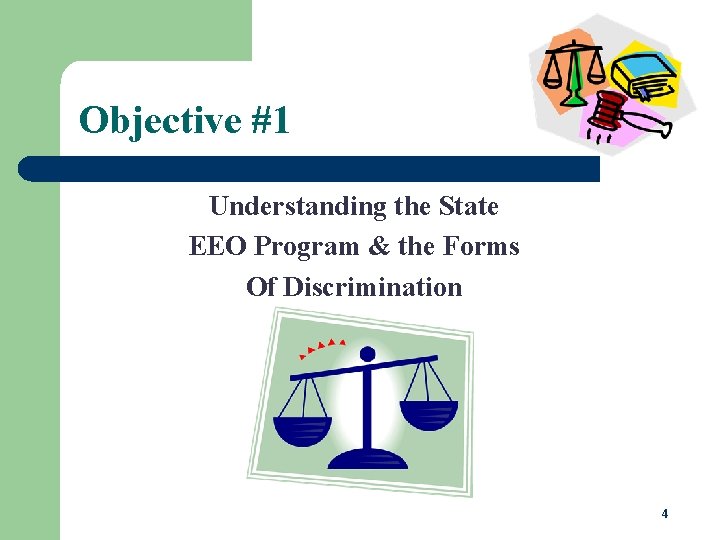 Objective #1

Understanding the State EEO Program & the Forms Of Discrimination

4